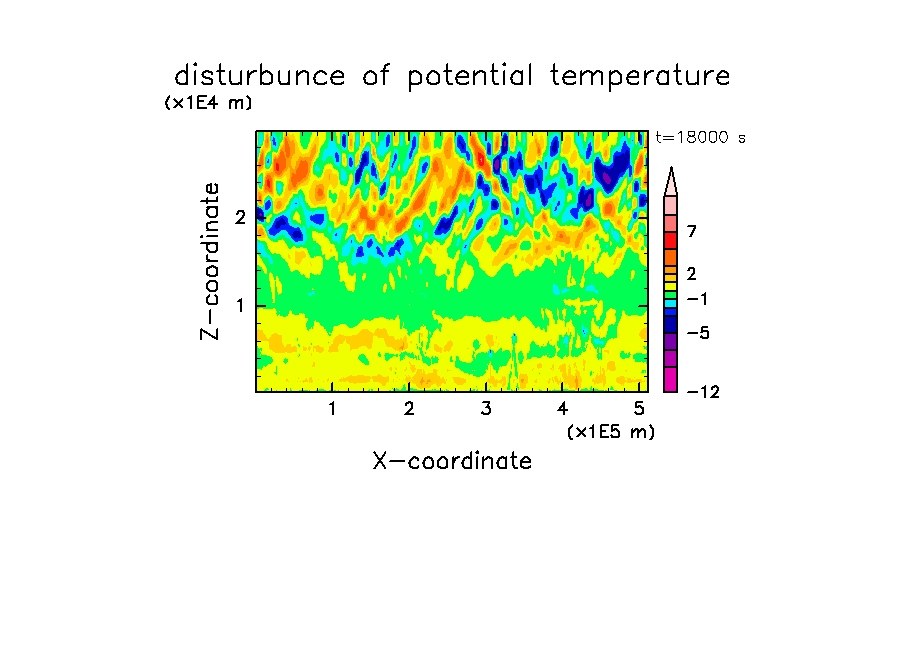 disturbunce of potential temperature

(x1E4 m)

t=18000 s

Z-coordinate

2

1

7

2

−1

−5

−12

1 2 3 4 5

(x1E5 m)

X-coordinate